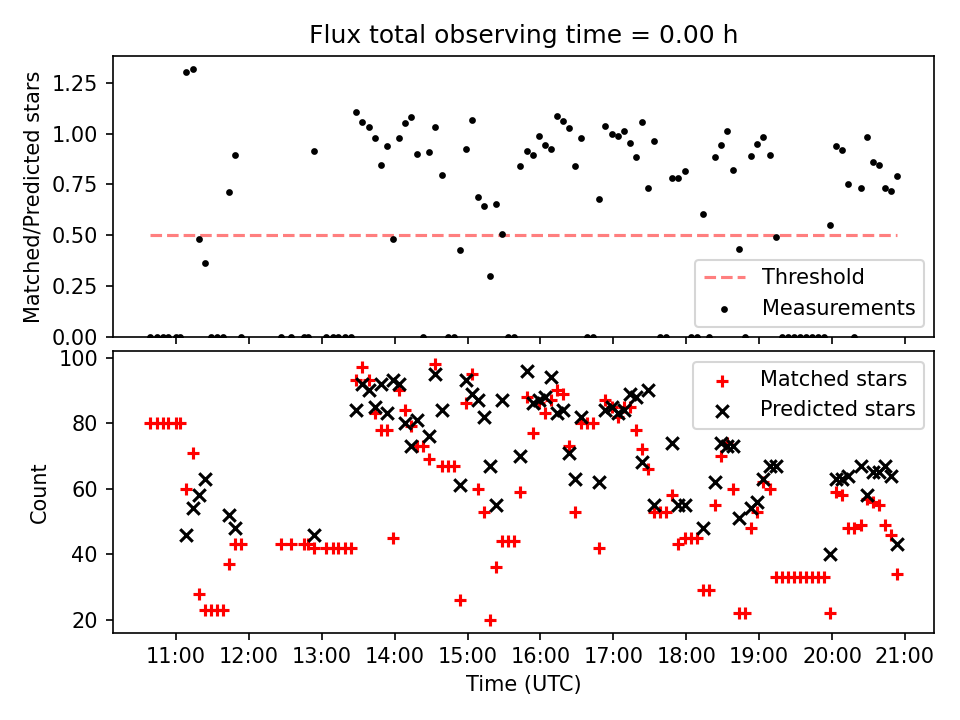 Flux total observing time = 0.00 h

Matched/Predicted stars

1.25
1.00
0.75
0.50
0.25
0.00

Threshold
Measurements

Count

100
80
60
40
20

Matched stars
Predicted stars

11:00
12:00
13:00
14:00
15:00
16:00
17:00
18:00
19:00
20:00
21:00

Time (UTC)